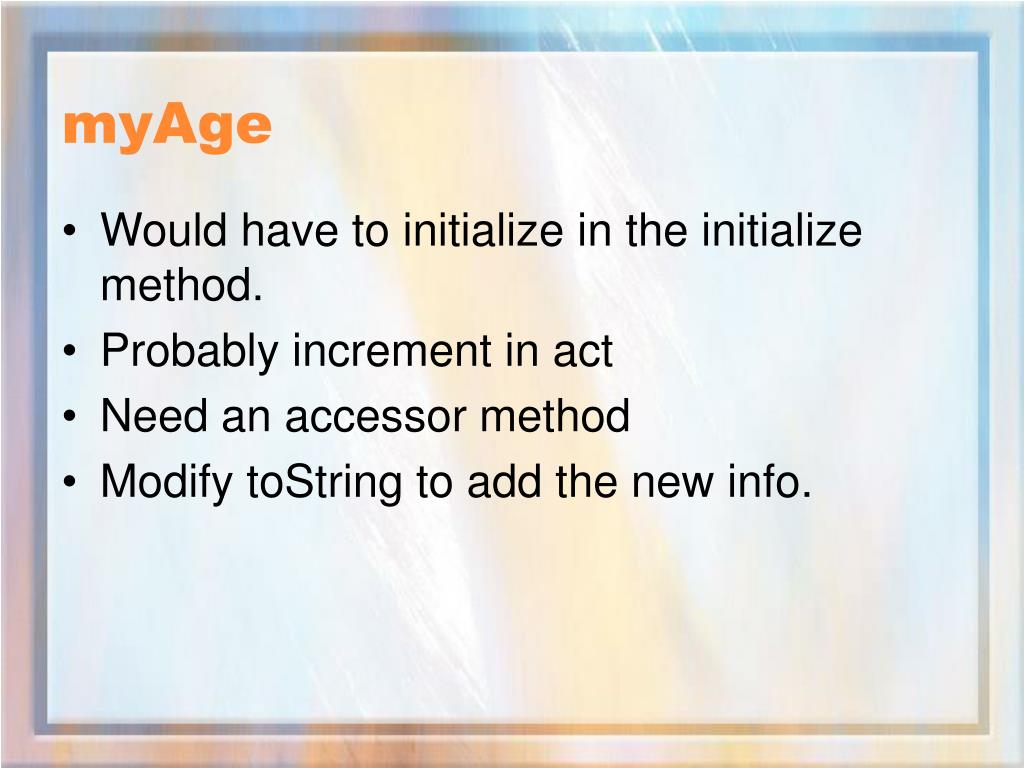 myAge

• Would have to initialize in the initialize method.
• Probably increment in act
• Need an accessor method
• Modify toString to add the new info.